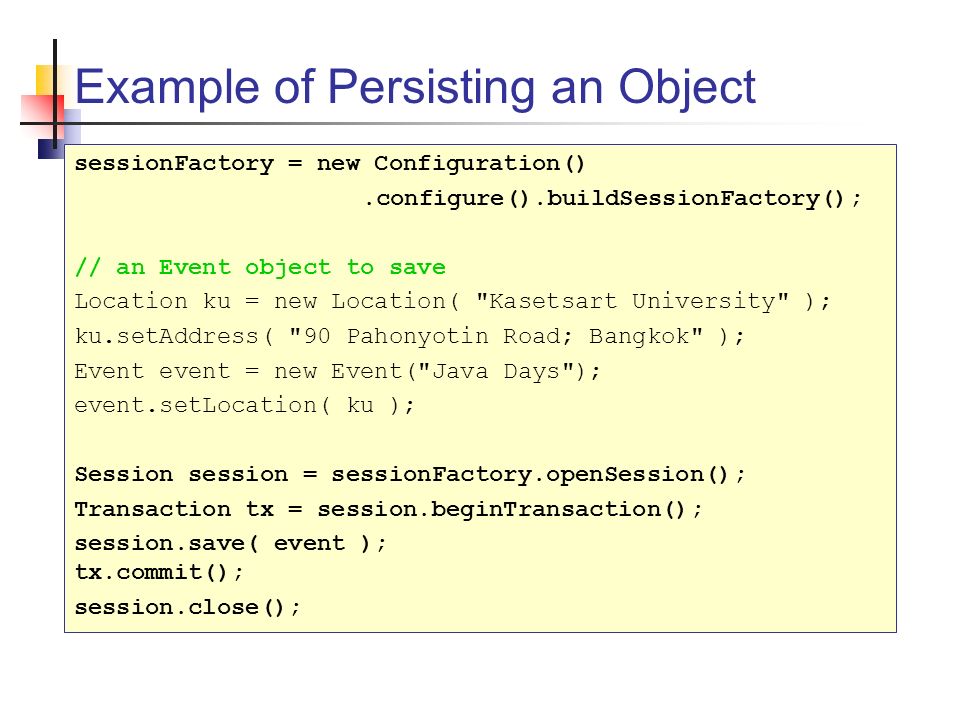 Example of Persisting an Object

sessionFactory = new Configuration()
                    .configure().buildSessionFactory();

// an Event object to save
Location ku = new Location( "Kasetsart University" );
ku.setAddress( "90 Pahonyotin Road; Bangkok" );
Event event = new Event("Java Days");
event.setLocation( ku );

Session session = sessionFactory.openSession();
Transaction tx = session.beginTransaction();
session.save( event );
tx.commit();
session.close();